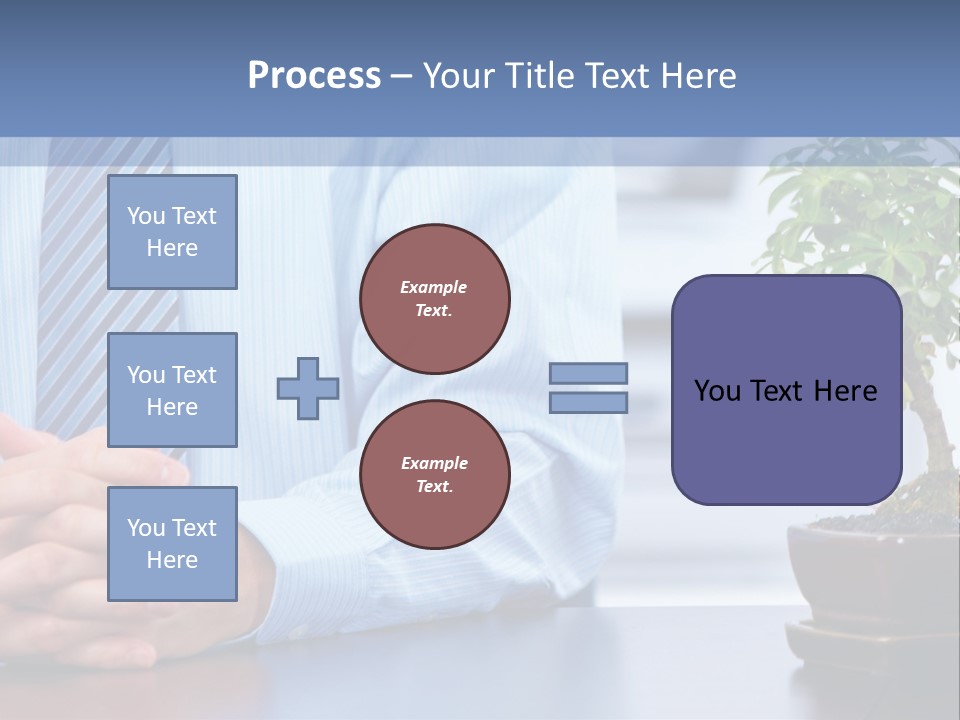 Process – Your Title Text Here

You Text Here

You Text Here

You Text Here

Example Text.

Example Text.

You Text Here